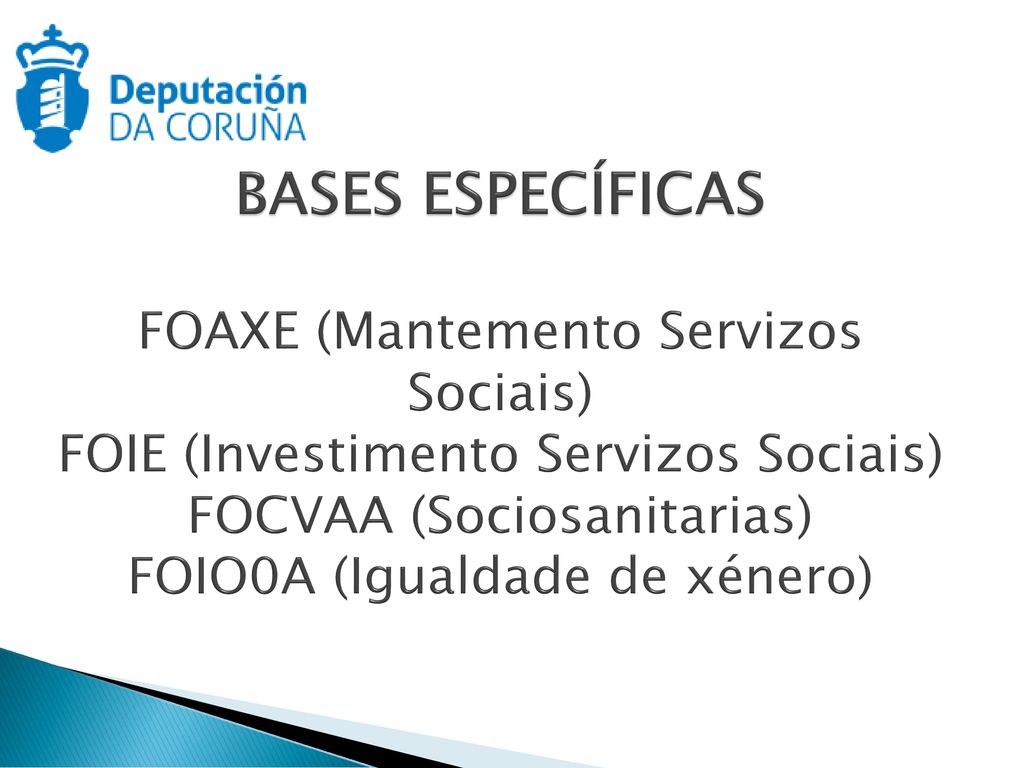 Deputación
DA CORUÑA

BASES ESPECÍFICAS

FOAXE (Mantemento Servizos Sociais)
FOIE (Investimento Servizos Sociais)
FOCVAA (Sociosanitarias)
FOIO0A (Igualdade de xénero)